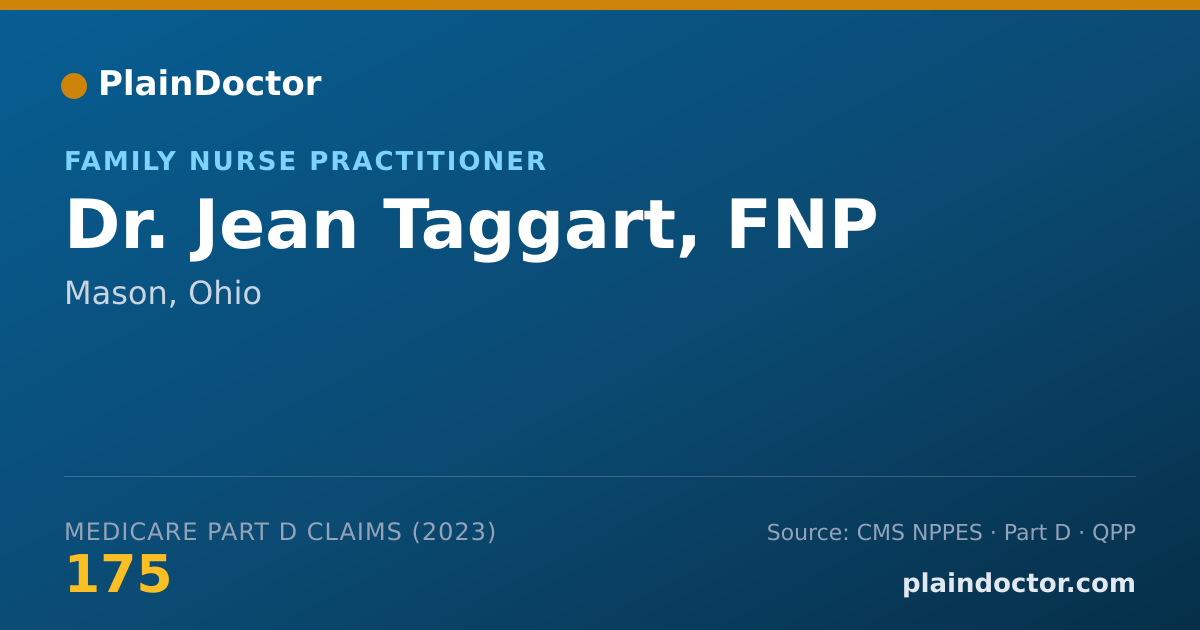 PlainDoctor

FAMILY NURSE PRACTITIONER

Dr. Jean Taggart, FNP

Mason, Ohio

MEDICARE PART D CLAIMS (2023)

175

Source: CMS NPPES · Part D · QPP

plaindoctor.com